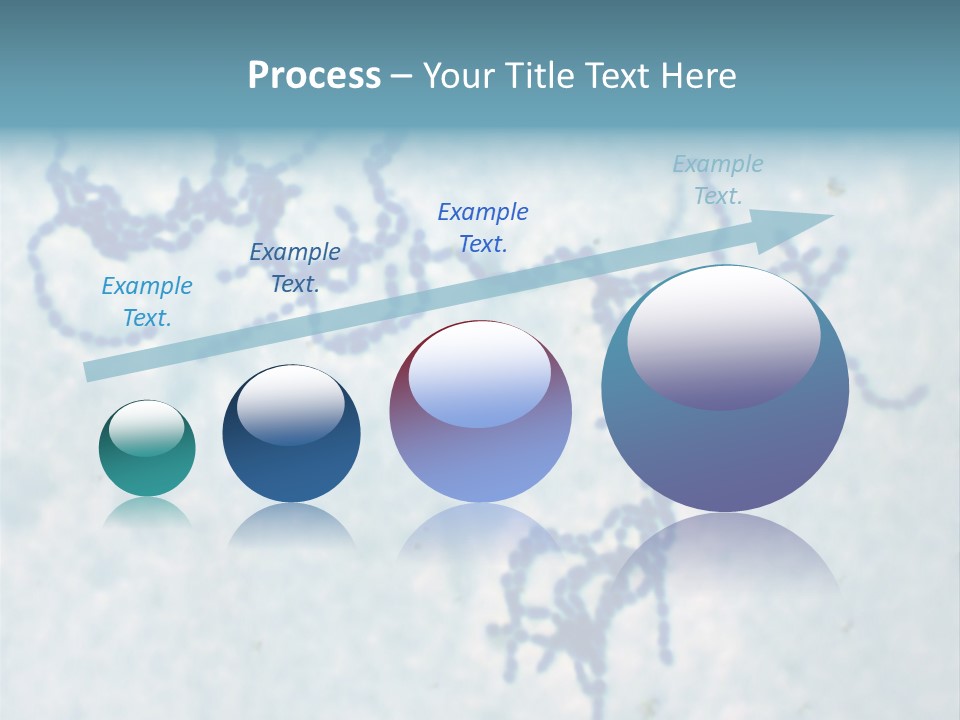 Process – Your Title Text Here

Example Text.

Example Text.

Example Text.

Example Text.